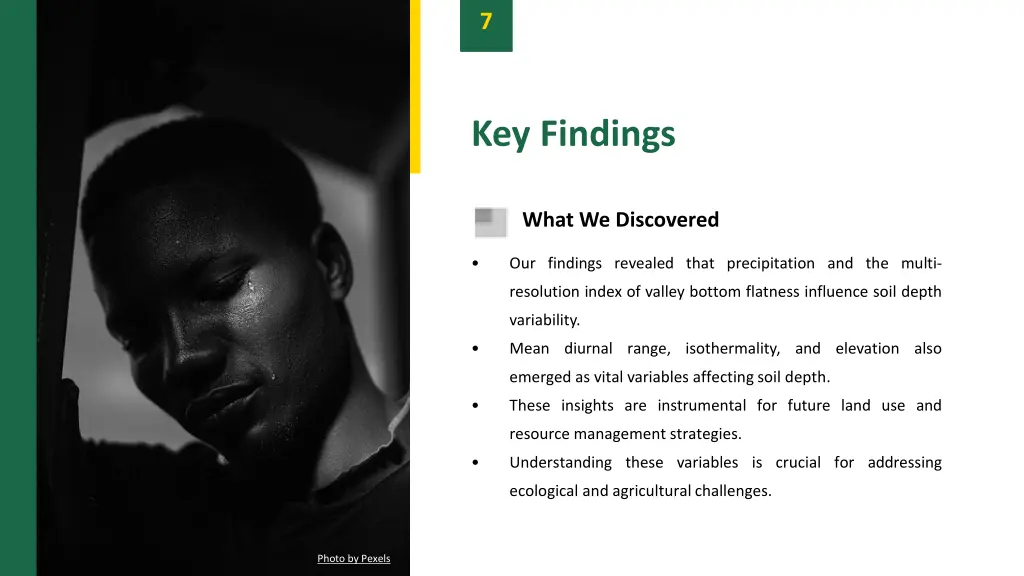 7

Key Findings

What We Discovered

• Our findings revealed that precipitation and the multi-resolution index of valley bottom flatness influence soil depth variability.
• Mean diurnal range, isothermality, and elevation also emerged as vital variables affecting soil depth.
• These insights are instrumental for future land use and resource management strategies.
• Understanding these variables is crucial for addressing ecological and agricultural challenges.

Photo by Pexels